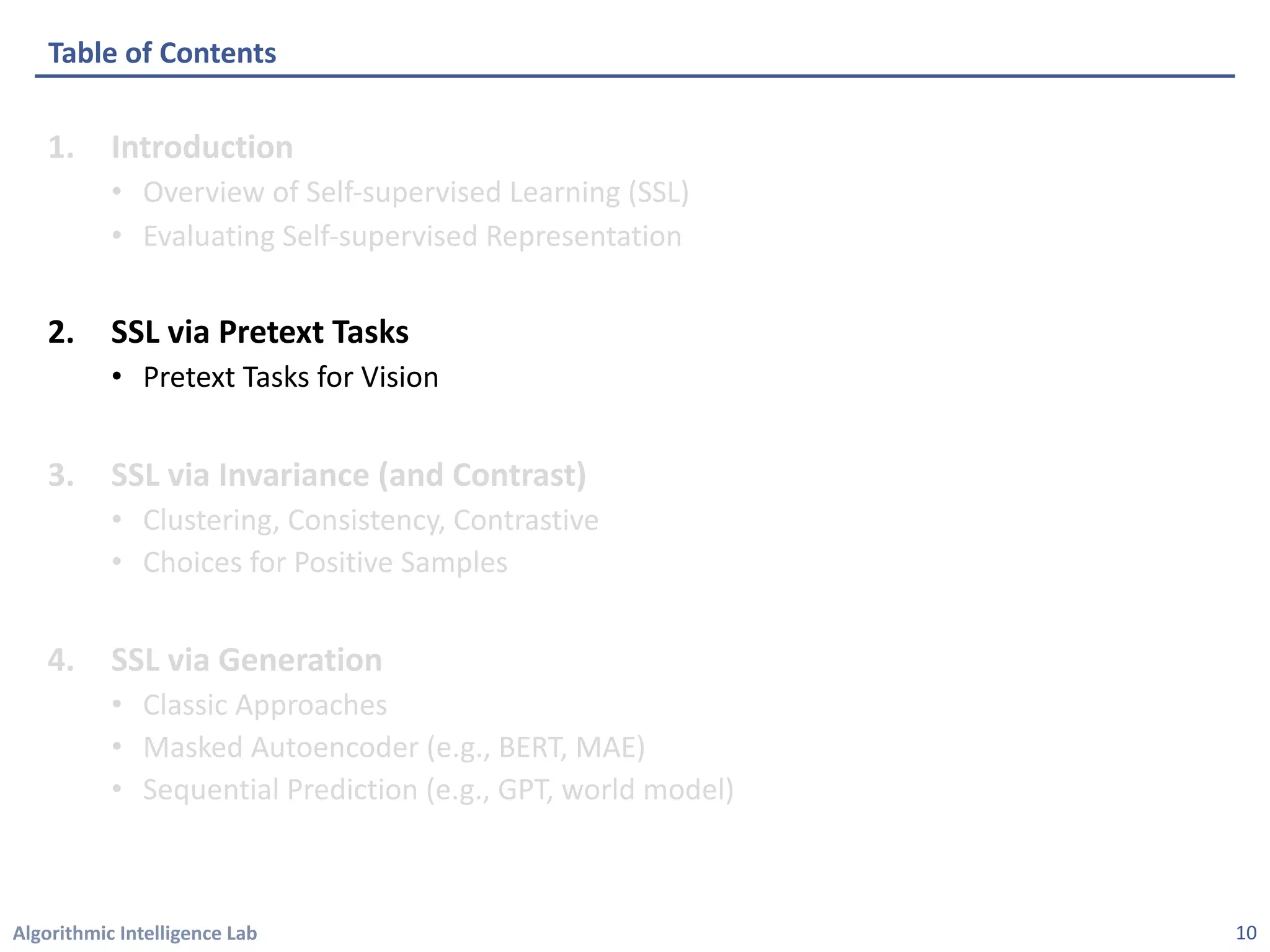 Table of Contents

1. Introduction
• Overview of Self-supervised Learning (SSL)
• Evaluating Self-supervised Representation

2. SSL via Pretext Tasks
• Pretext Tasks for Vision

3. SSL via Invariance (and Contrast)
• Clustering, Consistency, Contrastive
• Choices for Positive Samples

4. SSL via Generation
• Classic Approaches
• Masked Autoencoder (e.g., BERT, MAE)
• Sequential Prediction (e.g., GPT, world model)

Algorithmic Intelligence Lab

10